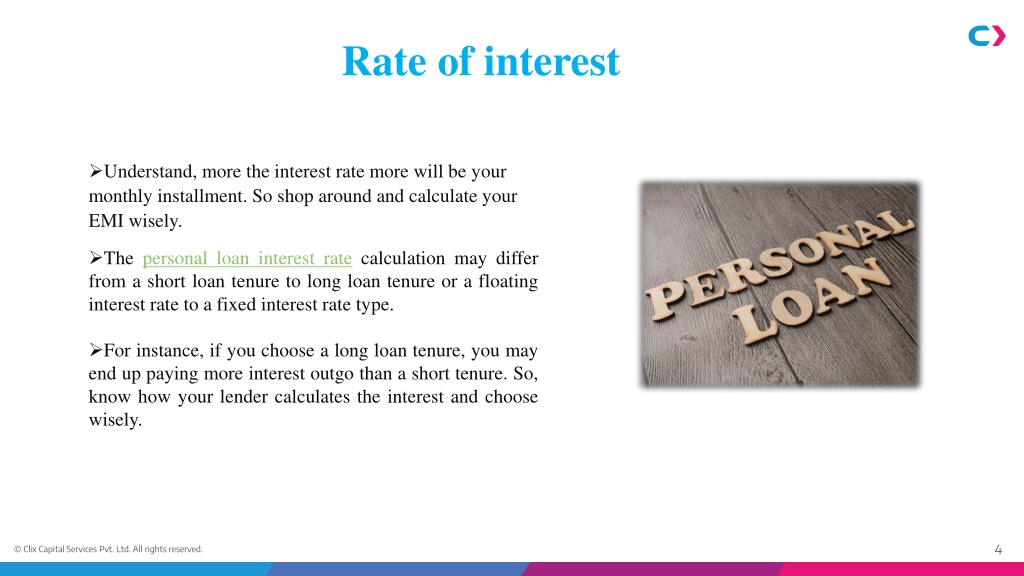 Rate of interest

➢Understand, more the interest rate more will be your monthly installment. So shop around and calculate your EMI wisely.

➢The personal loan interest rate calculation may differ from a short loan tenure to long loan tenure or a floating interest rate to a fixed interest rate type.

➢For instance, if you choose a long loan tenure, you may end up paying more interest outgo than a short tenure. So, know how your lender calculates the interest and choose wisely.

PERSONAL LOAN

© Clix Capital Services Pvt. Ltd. All rights reserved.

4